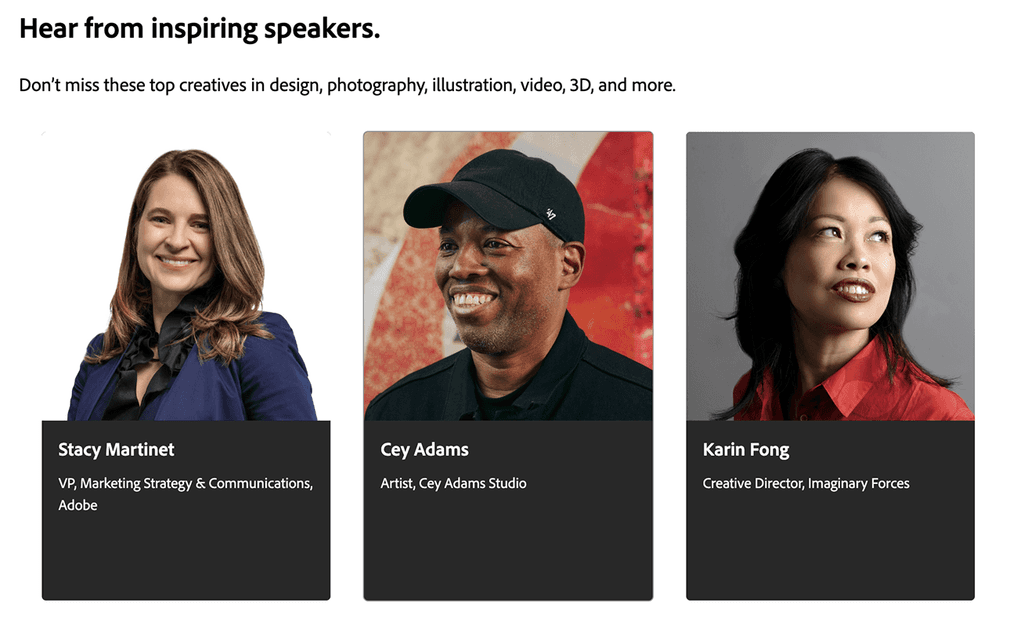 Hear from inspiring speakers.

Don't miss these top creatives in design, photography, illustration, video, 3D, and more.

Stacy Martinet

VP, Marketing Strategy & Communications, Adobe

Cey Adams

Artist, Cey Adams Studio

Karin Fong

Creative Director, Imaginary Forces